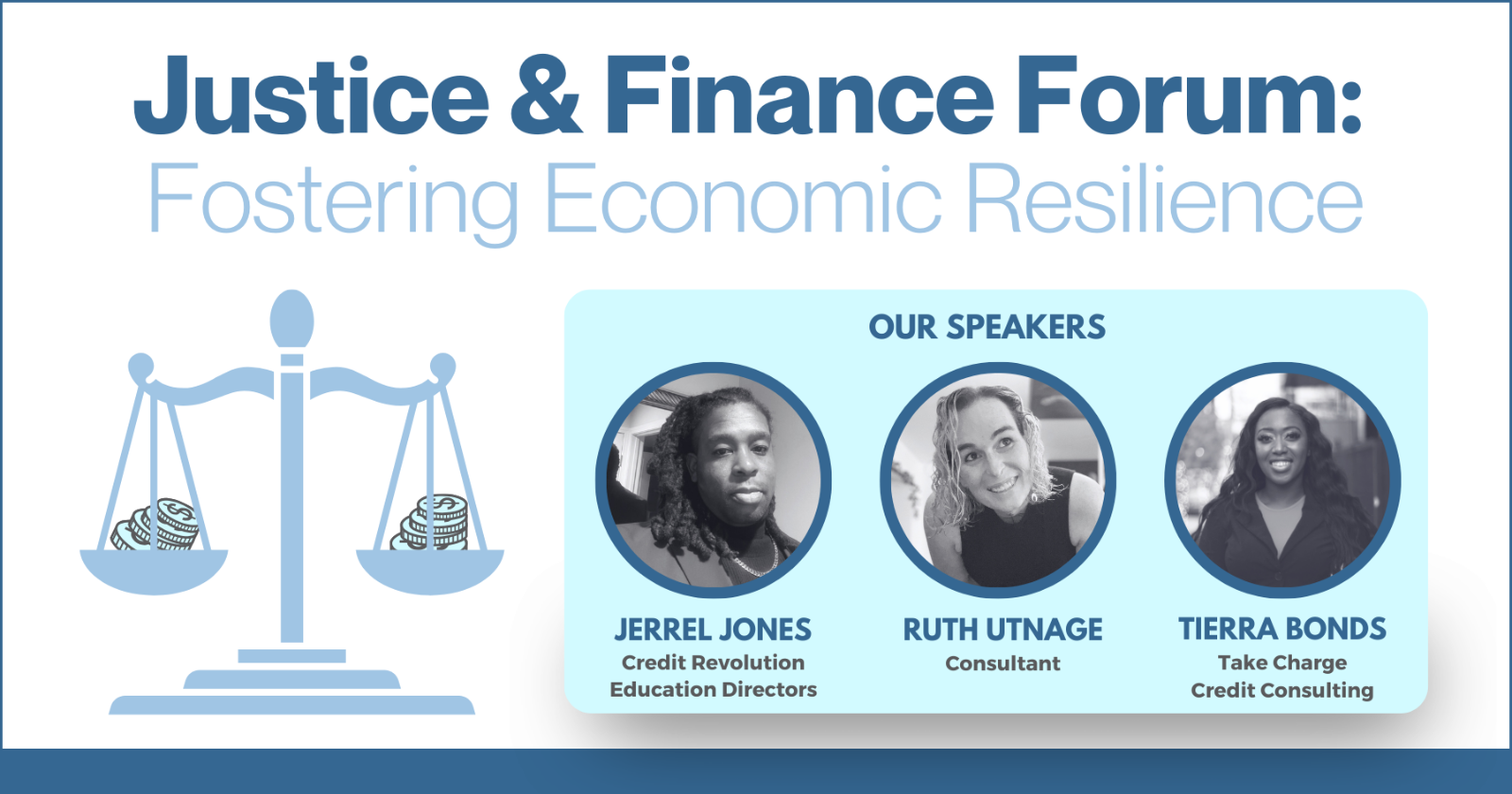 Justice & Finance Forum:
Fostering Economic Resilience

OUR SPEAKERS

JERREL JONES
Credit Revolution Education Directors

RUTH UTNAGE
Consultant

TIERRA BONDS
Take Charge Credit Consulting